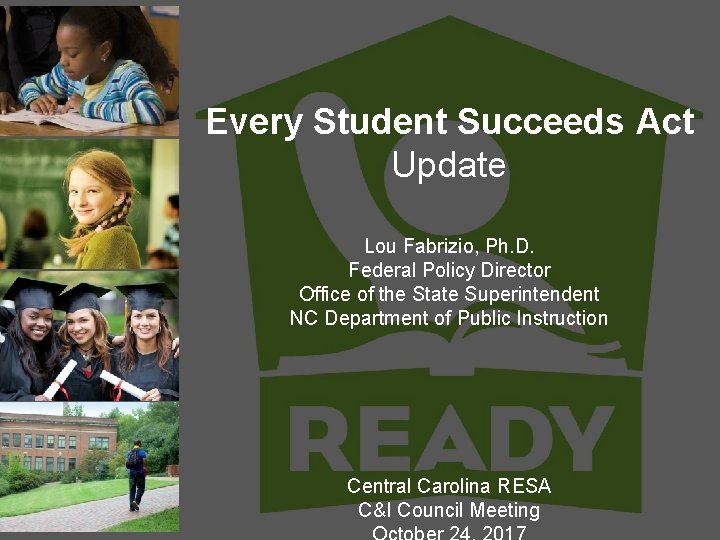 Every Student Succeeds Act
Update

Lou Fabrizio, Ph.D.
Federal Policy Director
Office of the State Superintendent
NC Department of Public Instruction

READY

Central Carolina RESA
C&I Council Meeting
October 24, 2017